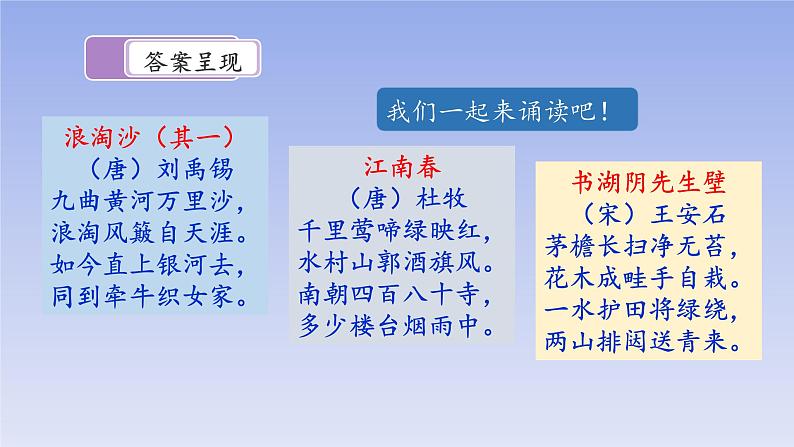 答案呈现

我们一起来诵读吧！

浪淘沙（其一）
（唐）刘禹锡
九曲黄河万里沙，
浪淘风簸自天涯。
如今直上银河去，
同到牵牛织女家。

江南春
（唐）杜牧
千里莺啼绿映红，
水村山郭酒旗风。
南朝四百八十寺，
多少楼台烟雨中。

书湖阴先生壁
（宋）王安石
茅檐长扫净无苔，
花木成畦手自栽。
一水护田将绿绕，
两山排闼送青来。